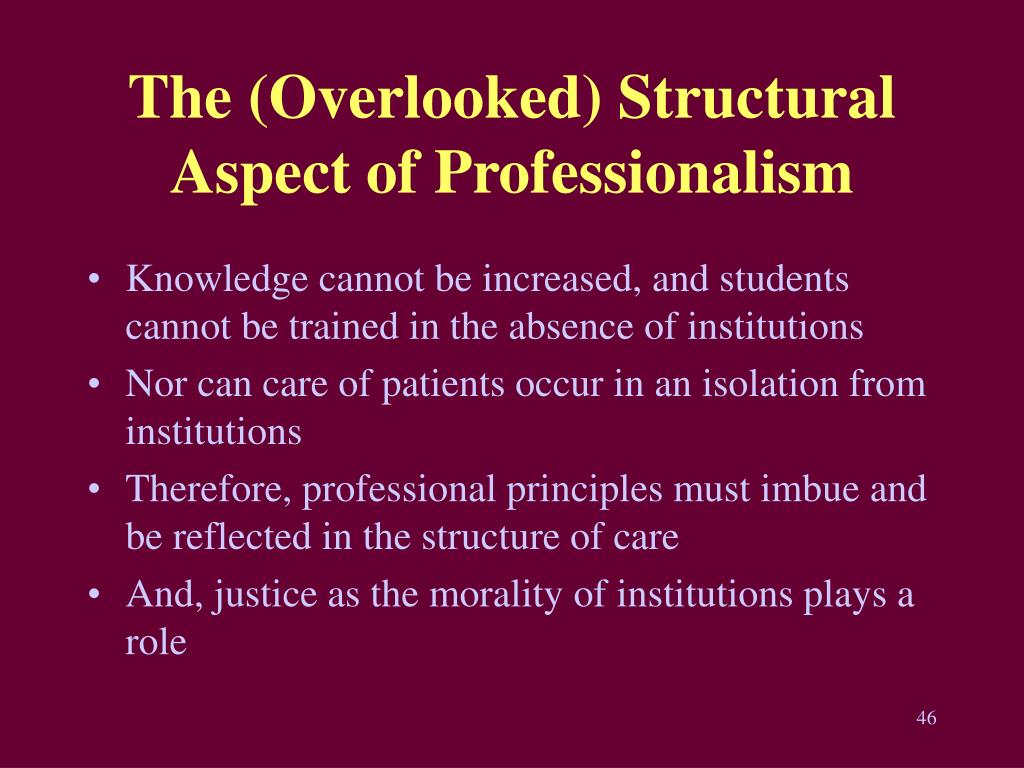 The (Overlooked) Structural Aspect of Professionalism

• Knowledge cannot be increased, and students cannot be trained in the absence of institutions
• Nor can care of patients occur in an isolation from institutions
• Therefore, professional principles must imbue and be reflected in the structure of care
• And, justice as the morality of institutions plays a role

46